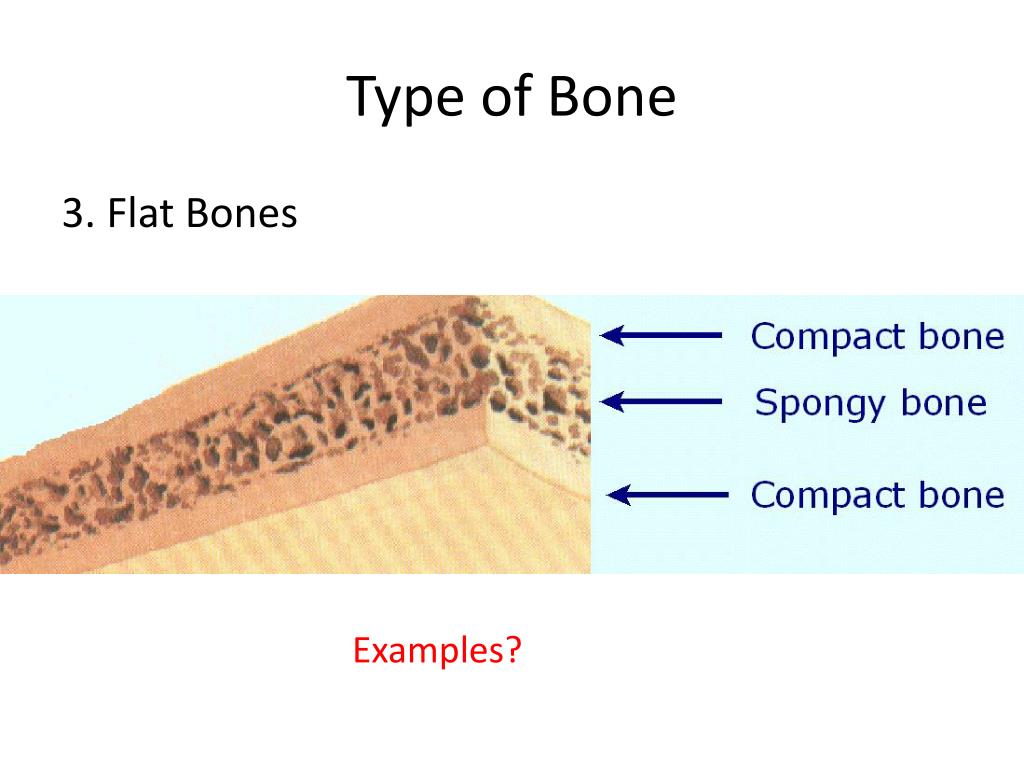 Type of Bone

3. Flat Bones

Compact bone
Spongy bone
Compact bone

Examples?